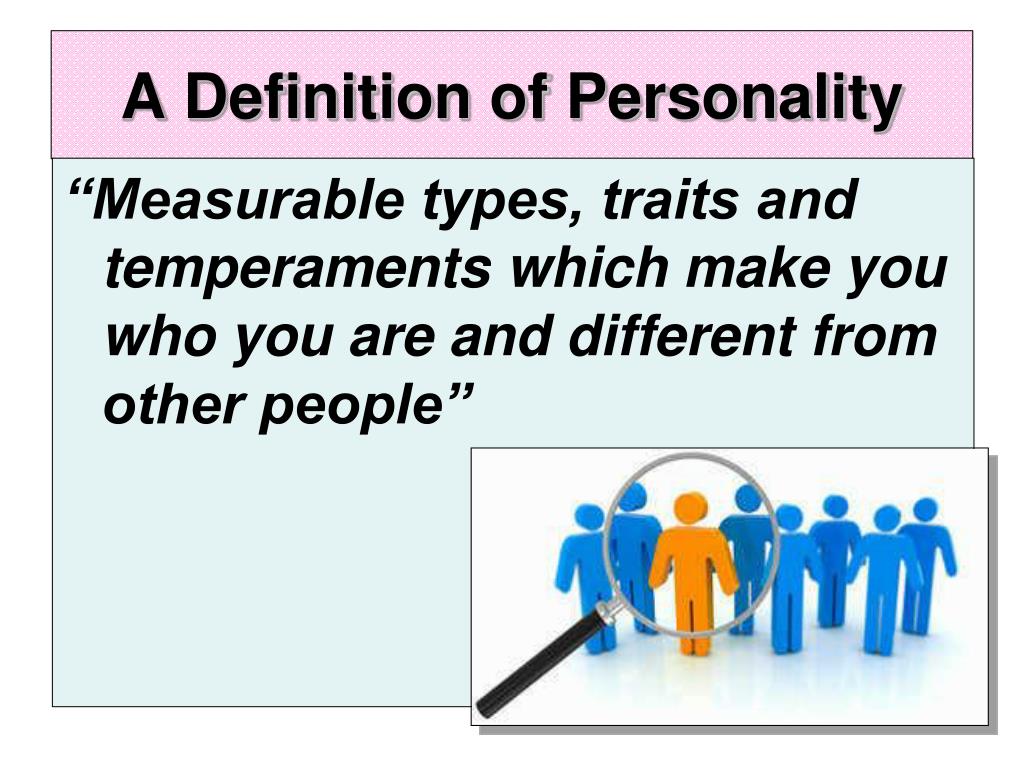 A Definition of Personality

“Measurable types, traits and temperaments which make you who you are and different from other people”